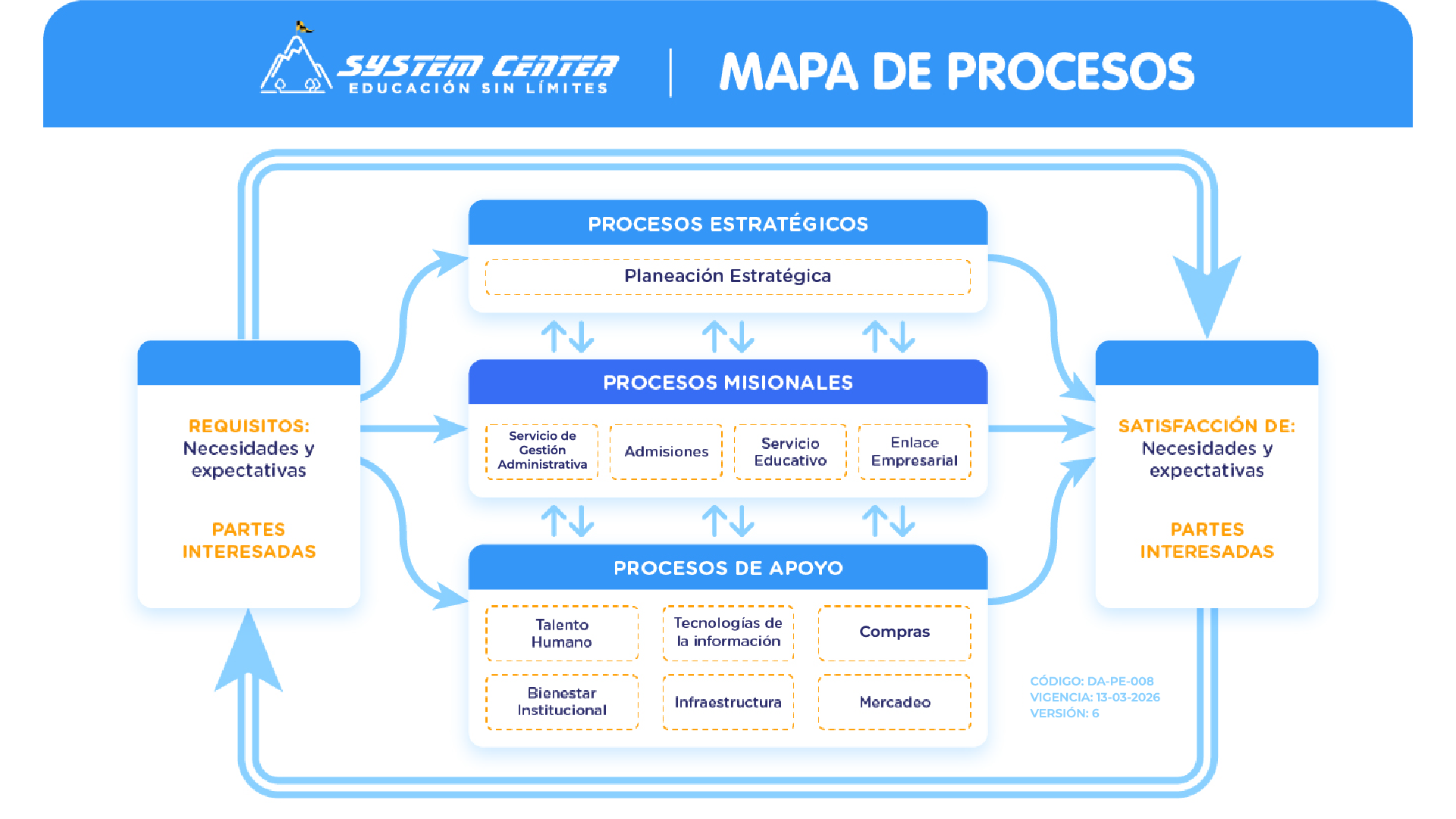 SYSTEM CENTER
EDUCACIÓN SIN LÍMITES

MAPA DE PROCESOS

REQUISITOS:
Necesidades y expectativas

PARTES INTERESADAS

PROCESOS ESTRATÉGICOS

Planeación Estratégica

PROCESOS MISIONALES

Servicio de Gestión Administrativa

Admisiones

Servicio Educativo

Enlace Empresarial

PROCESOS DE APOYO

Talento Humano

Tecnologías de la información

Compras

Bienestar Institucional

Infraestructura

Mercadeo

SATISFACCIÓN DE:
Necesidades y expectativas

PARTES INTERESADAS

CÓDIGO: DA-PE-008
VIGENCIA: 13-03-2026
VERSIÓN: 6